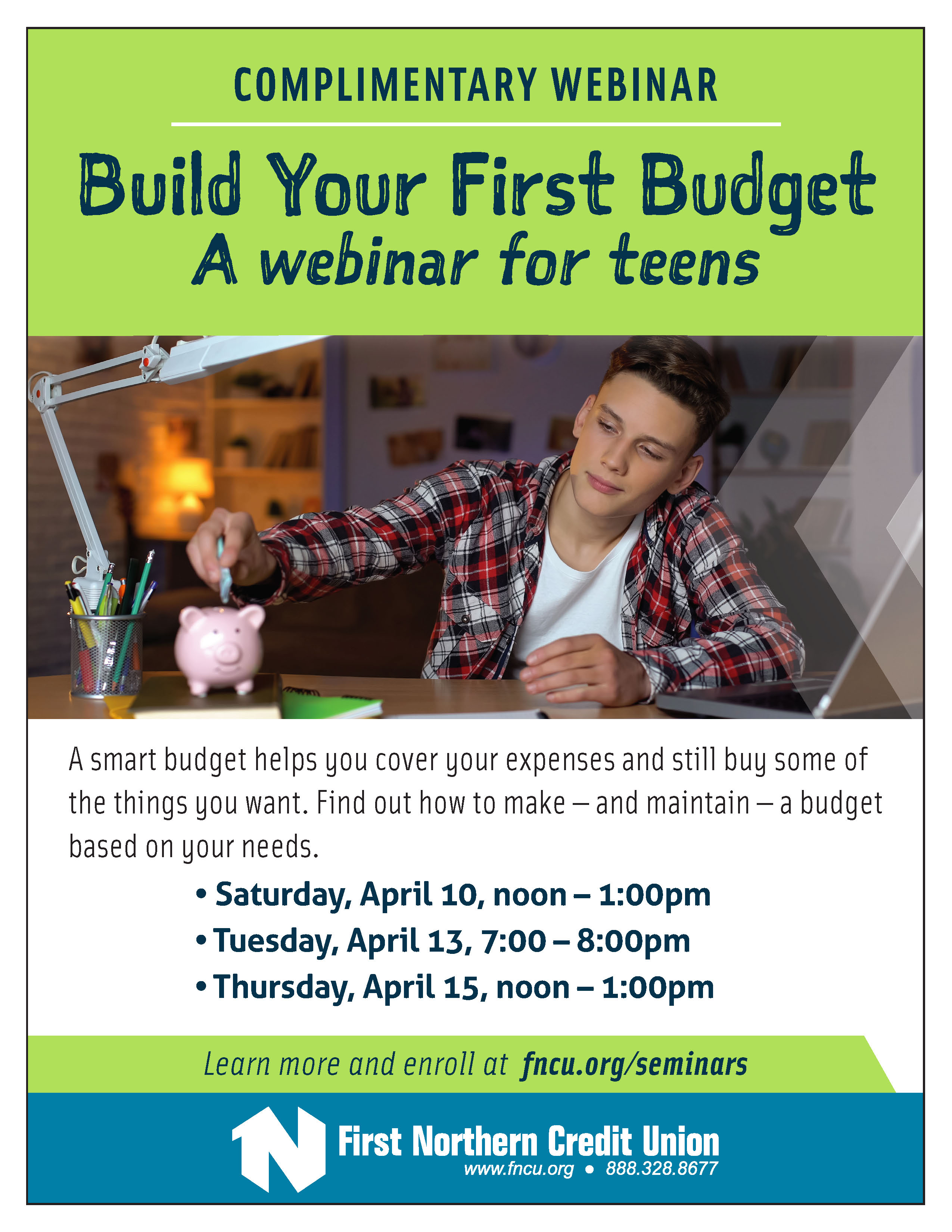 COMPLIMENTARY WEBINAR

Build Your First Budget
A webinar for teens

A smart budget helps you cover your expenses and still buy some of the things you want. Find out how to make – and maintain – a budget based on your needs.

• Saturday, April 10, noon – 1:00pm
• Tuesday, April 13, 7:00 – 8:00pm
• Thursday, April 15, noon – 1:00pm

Learn more and enroll at fncu.org/seminars

First Northern Credit Union
www.fncu.org • 888.328.8677